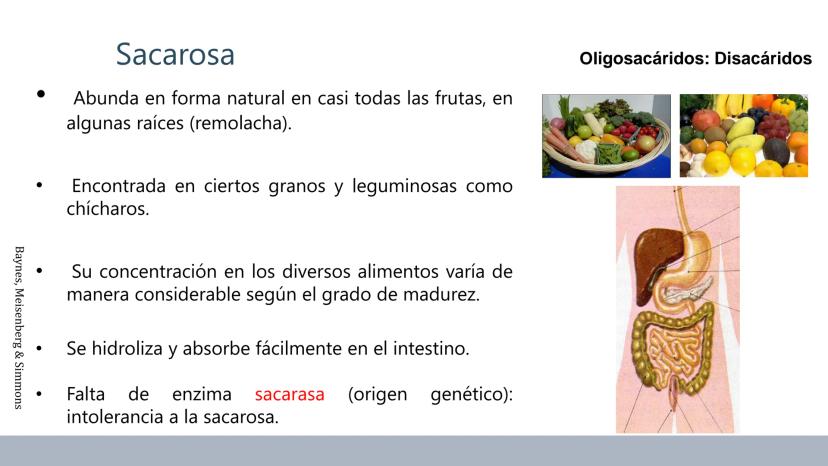 Sacarosa

Oligosacáridos: Disacáridos

• Abunda en forma natural en casi todas las frutas, en algunas raíces (remolacha).

• Encontrada en ciertos granos y leguminosas como chícharos.

• Su concentración en los diversos alimentos varía de manera considerable según el grado de madurez.

• Se hidroliza y absorbe fácilmente en el intestino.

• Falta de enzima sacarasa (origen genético): intolerancia a la sacarosa.

Baynes, Meisenberg & Simmons